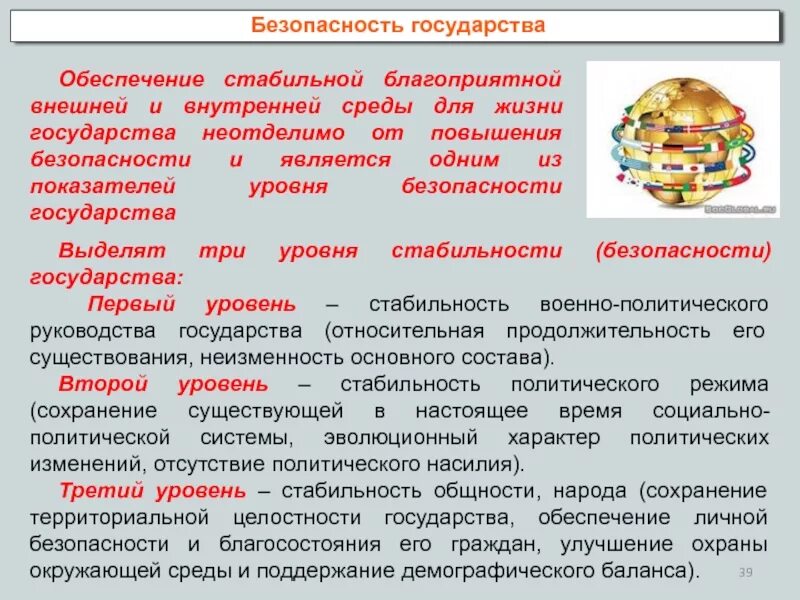 Безопасность государства

Обеспечение стабильной благоприятной внешней и внутренней среды для жизни государства неотделимо от повышения безопасности и является одним из показателей уровня безопасности государства

Выделят три уровня стабильности (безопасности) государства:

Первый уровень – стабильность военно-политического руководства государства (относительная продолжительность его существования, неизменность основного состава).

Второй уровень – стабильность политического режима (сохранение существующей в настоящее время социально-политической системы, эволюционный характер политических изменений, отсутствие политического насилия).

Третий уровень – стабильность общности, народа (сохранение территориальной целостности государства, обеспечение личной безопасности и благосостояния его граждан, улучшение охраны окружающей среды и поддержание демографического баланса).

39